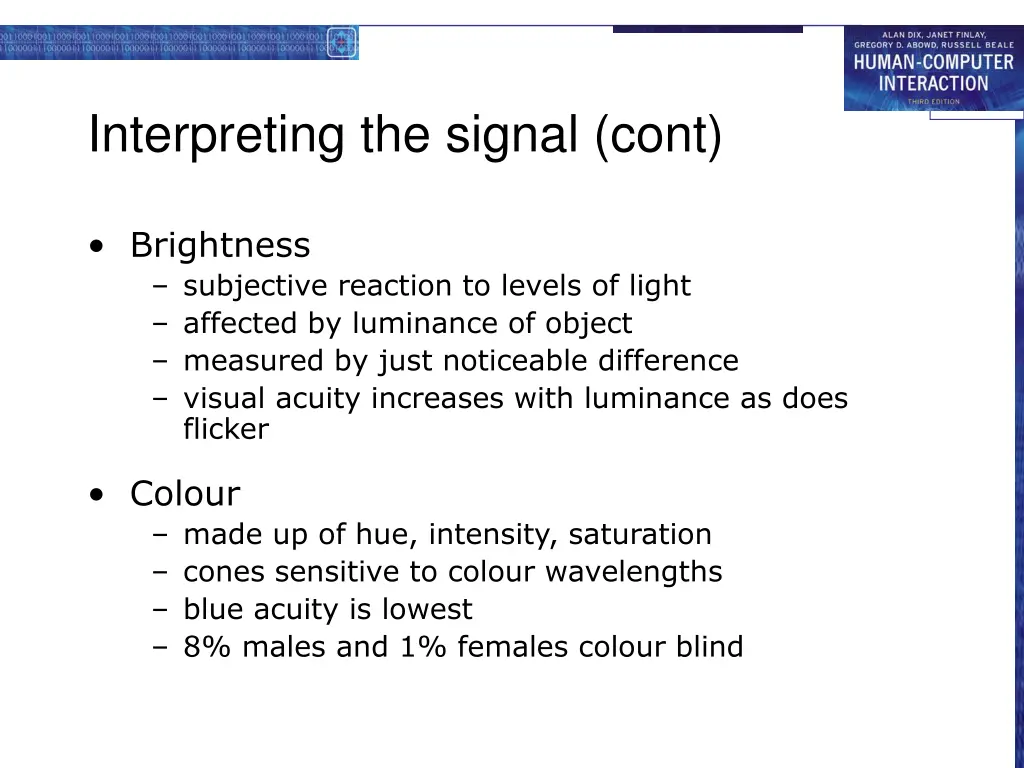 ALAN DIX, JANET FINLAY, GREGORY D. ABOWD, RUSSELL BEALE
HUMAN-COMPUTER INTERACTION
THIRD EDITION

Interpreting the signal (cont)

• Brightness
– subjective reaction to levels of light
– affected by luminance of object
– measured by just noticeable difference
– visual acuity increases with luminance as does flicker

• Colour
– made up of hue, intensity, saturation
– cones sensitive to colour wavelengths
– blue acuity is lowest
– 8% males and 1% females colour blind